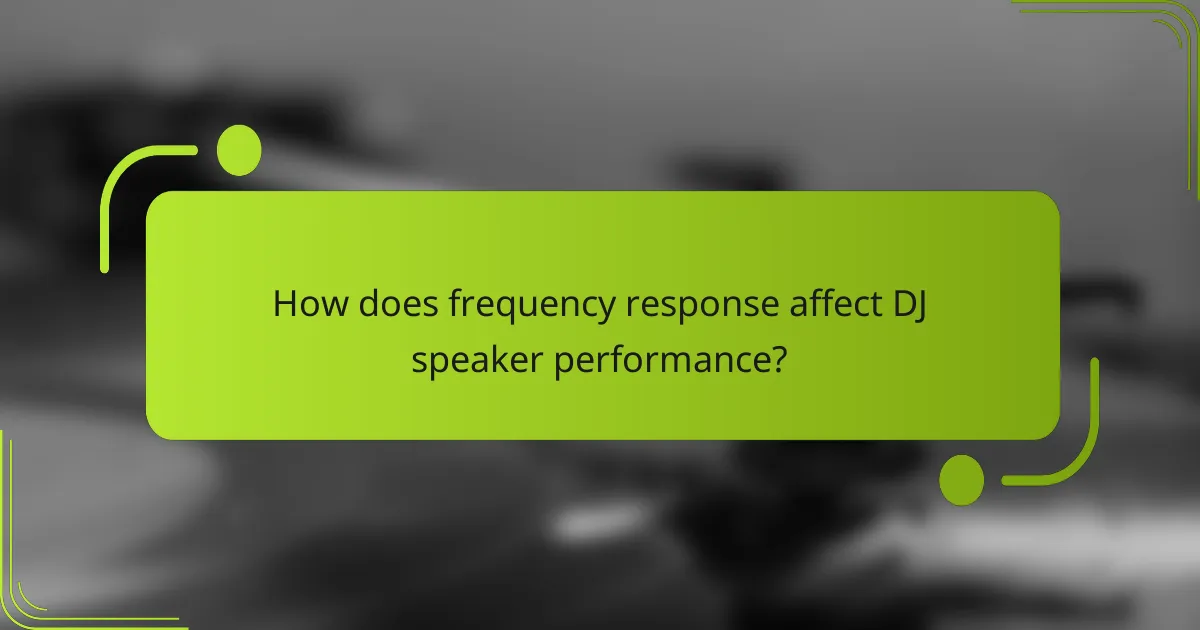 How does frequency response affect DJ speaker performance?